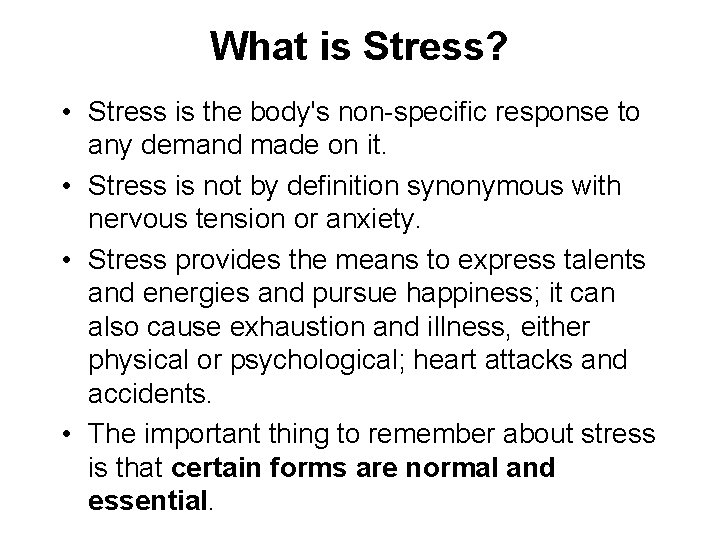 What is Stress?

• Stress is the body's non-specific response to any demand made on it.
• Stress is not by definition synonymous with nervous tension or anxiety.
• Stress provides the means to express talents and energies and pursue happiness; it can also cause exhaustion and illness, either physical or psychological; heart attacks and accidents.
• The important thing to remember about stress is that certain forms are normal and essential.